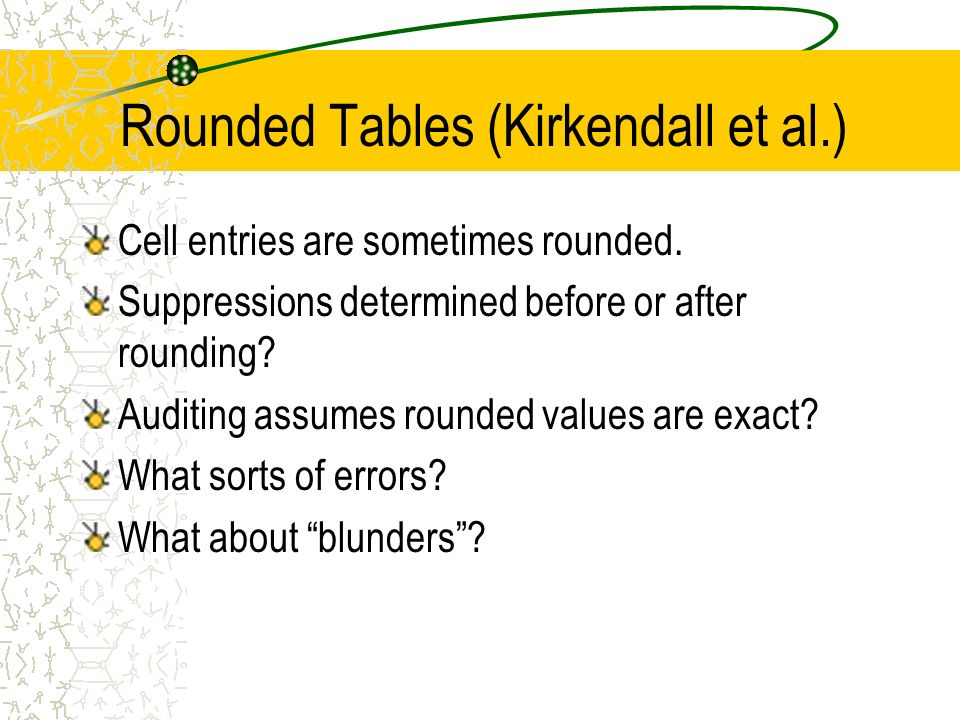 Rounded Tables (Kirkendall et al.)

Cell entries are sometimes rounded.

Suppressions determined before or after rounding?

Auditing assumes rounded values are exact?

What sorts of errors?

What about “blunders”?